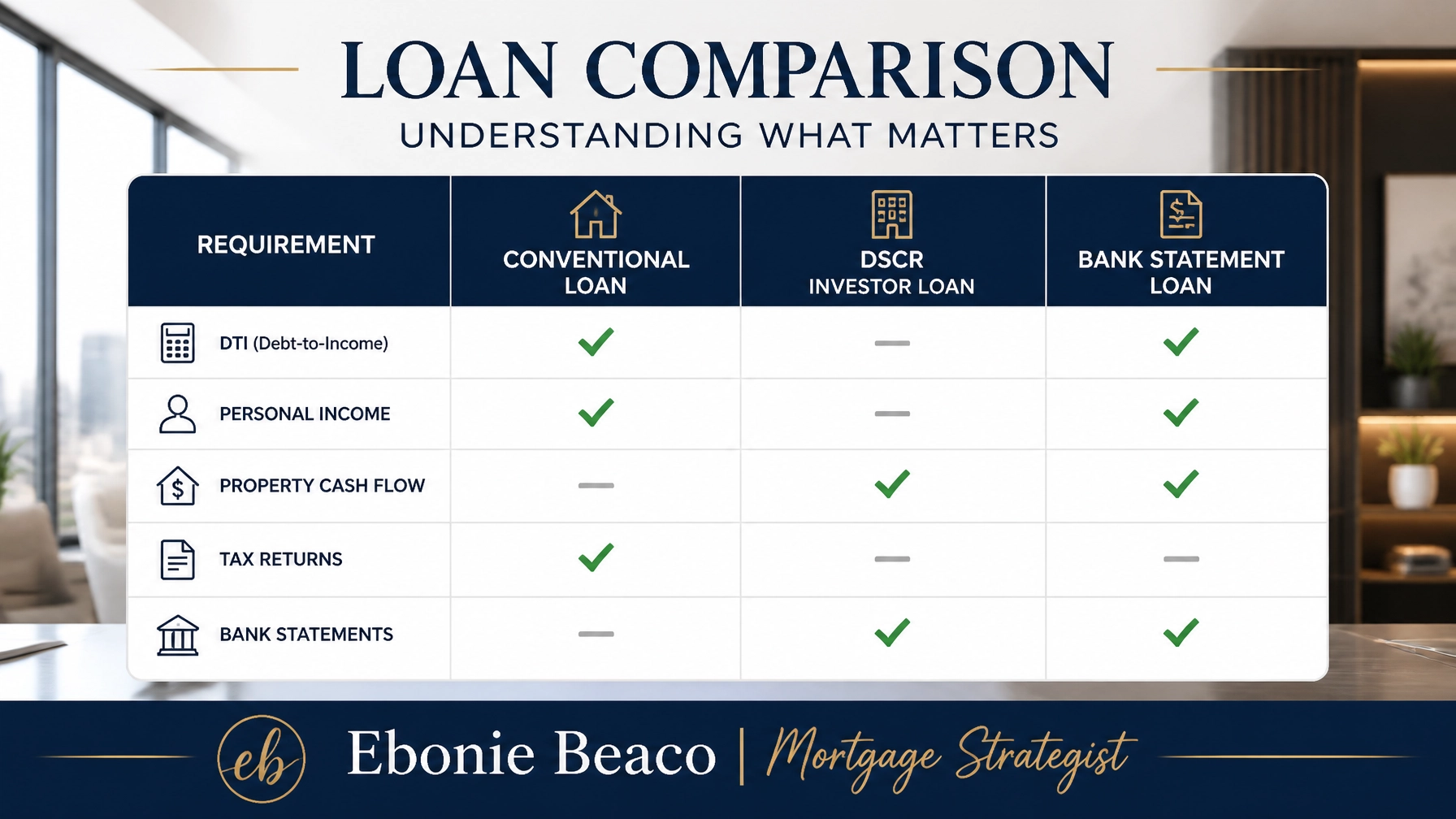 LOAN COMPARISON

UNDERSTANDING WHAT MATTERS

| REQUIREMENT | CONVENTIONAL LOAN | DSCR INVESTOR LOAN | BANK STATEMENT LOAN |
|---|---|---|---|
| DTI (Debt-to-Income) | ✓ | — | ✓ |
| PERSONAL INCOME | ✓ | — | ✓ |
| PROPERTY CASH FLOW | — | ✓ | ✓ |
| TAX RETURNS | ✓ | — | — |
| BANK STATEMENTS | — | ✓ | ✓ |

eb

Ebonie Beaco | Mortgage Strategist